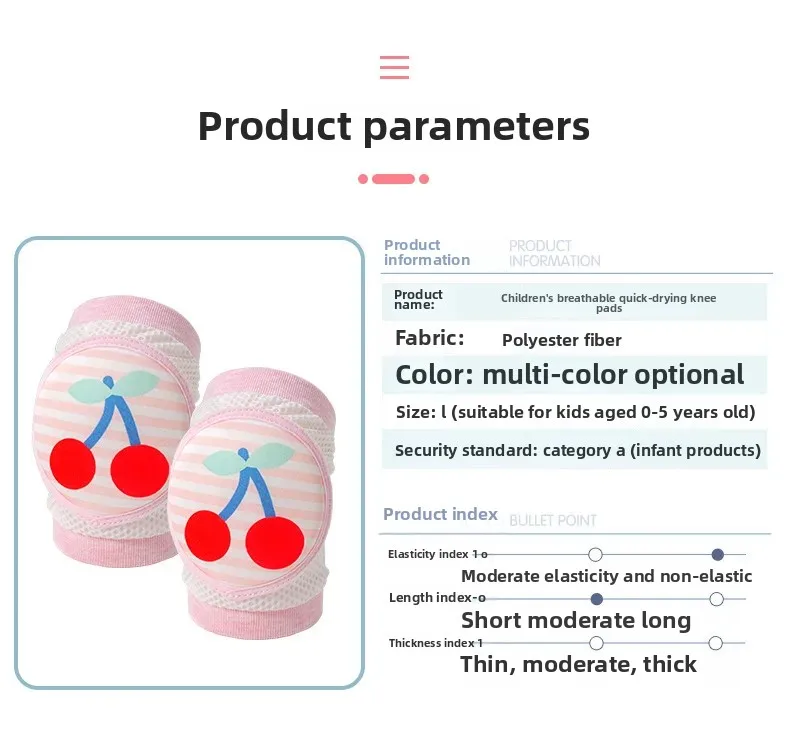 Product parameters

Product information PRODUCT INFORMATION

Product name: Children's breathable quick-drying knee pads

Fabric: Polyester fiber

Color: multi-color optional

Size: l (suitable for kids aged 0-5 years old)

Security standard: category a (infant products)

Product index BULLET POINT

Elasticity index 1 o

Moderate elasticity and non-elastic

Length index-o

Short moderate long

Thickness index 1

Thin, moderate, thick